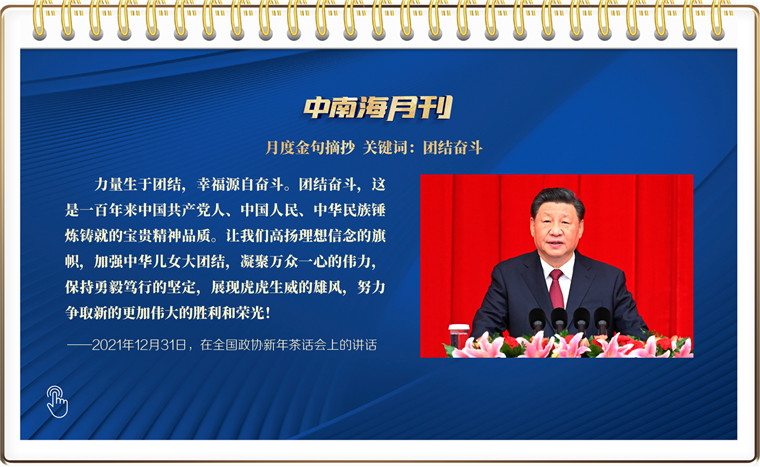 中南海月刊

月度金句摘抄 关键词：团结奋斗

力量生于团结，幸福源自奋斗。团结奋斗，这是一百年来中国共产党人、中国人民、中华民族锤炼铸就的宝贵精神品质。让我们高扬理想信念的旗帜，加强中华儿女大团结，凝聚万众一心的伟力，保持勇毅笃行的坚定，展现虎虎生威的雄风，努力争取新的更加伟大的胜利和荣光！

——2021年12月31日，在全国政协新年茶话会上的讲话